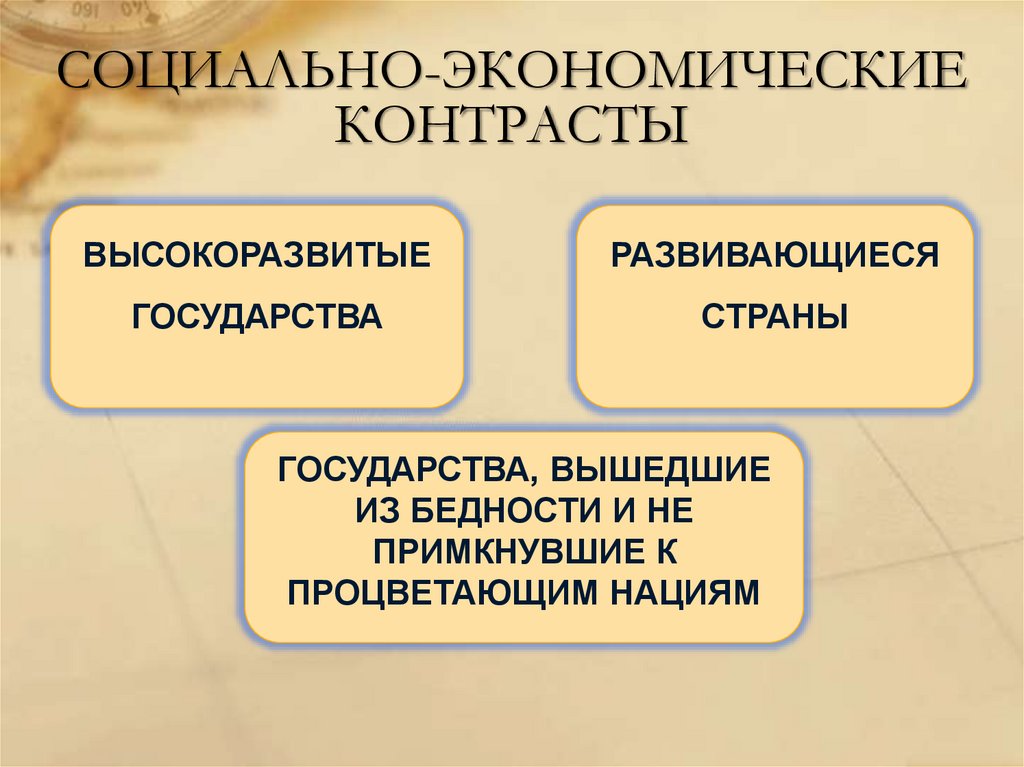 СОЦИАЛЬНО-ЭКОНОМИЧЕСКИЕ КОНТРАСТЫ

ВЫСОКОРАЗВИТЫЕ ГОСУДАРСТВА

РАЗВИВАЮЩИЕСЯ СТРАНЫ

ГОСУДАРСТВА, ВЫШЕДШИЕ ИЗ БЕДНОСТИ И НЕ ПРИМКНУВШИЕ К ПРОЦВЕТАЮЩИМ НАЦИЯМ